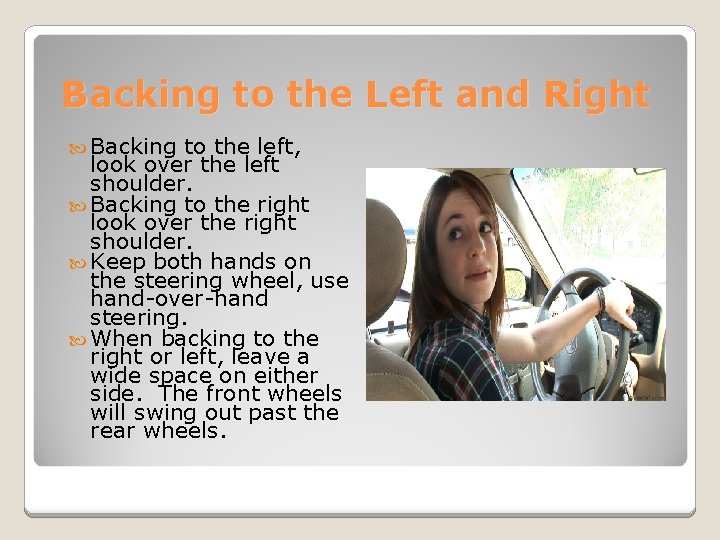 Backing to the Left and Right

Backing to the left, look over the left shoulder.
Backing to the right look over the right shoulder.
Keep both hands on the steering wheel, use hand-over-hand steering.
When backing to the right or left, leave a wide space on either side. The front wheels will swing out past the rear wheels.